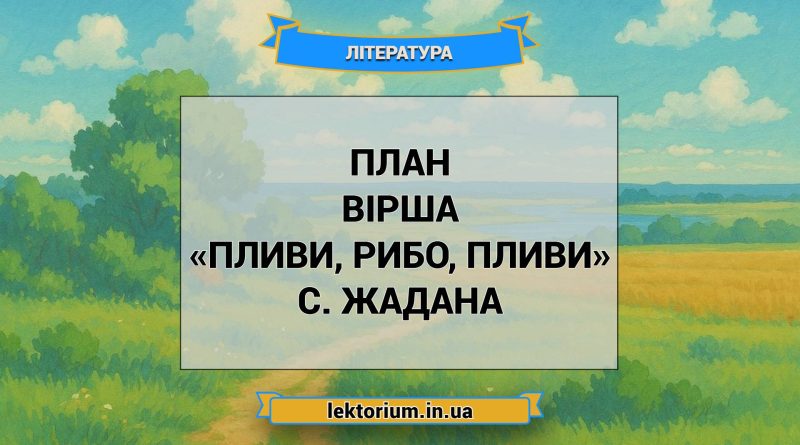 ЛІТЕРАТУРА

ПЛАН
ВІРША
«ПЛИВИ, РИБО, ПЛИВИ»
С. ЖАДАНА

lektorium.in.ua